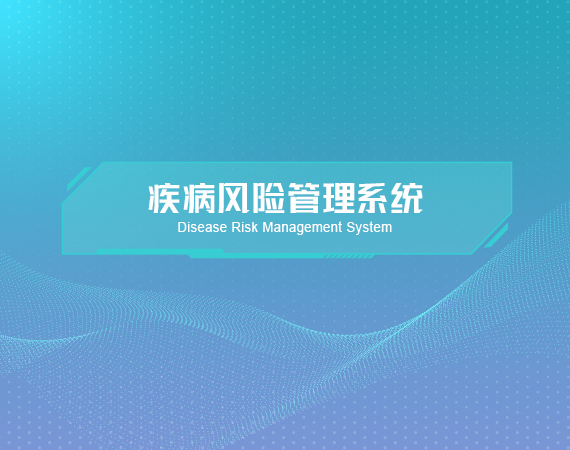 疾病风险管理系统
Disease Risk Management System